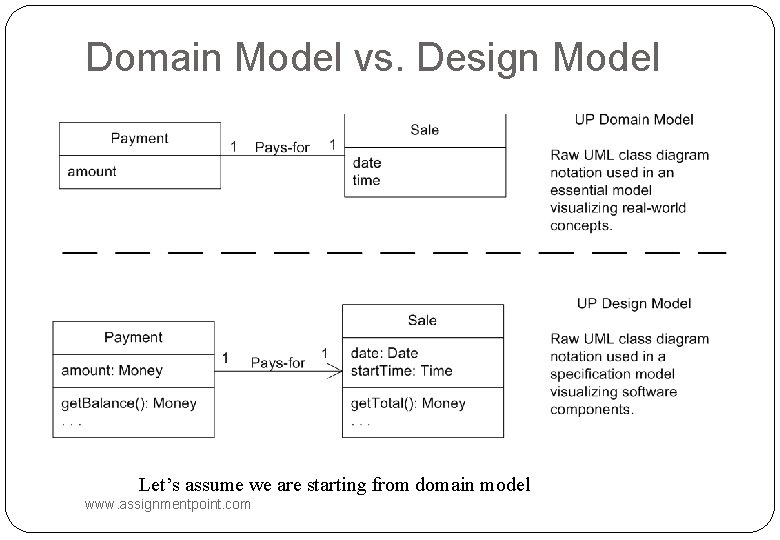 Domain Model vs. Design Model

Payment

amount

1 Pays-for 1

Sale

date
time

UP Domain Model

Raw UML class diagram notation used in an essential model visualizing real-world concepts.

Payment

amount: Money

getBalance(): Money
. . .

1 Pays-for 1

Sale

date: Date
startTime: Time

getTotal(): Money
. . .

UP Design Model

Raw UML class diagram notation used in a specification model visualizing software components.

Let's assume we are starting from domain model

www.assignmentpoint.com